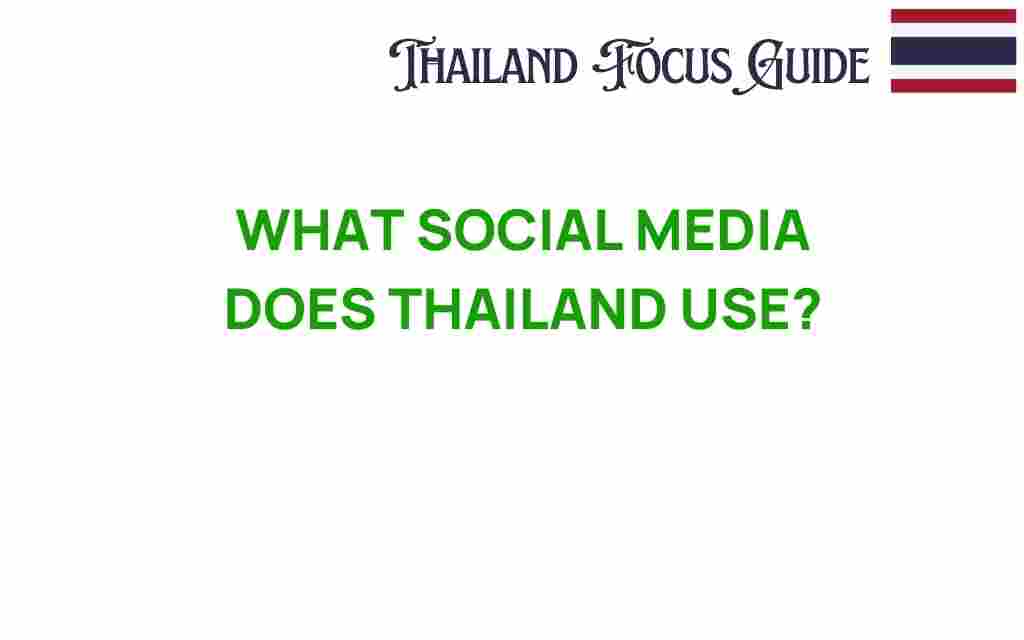 THAILAND FOCUS GUIDE

WHAT SOCIAL MEDIA DOES THAILAND USE?